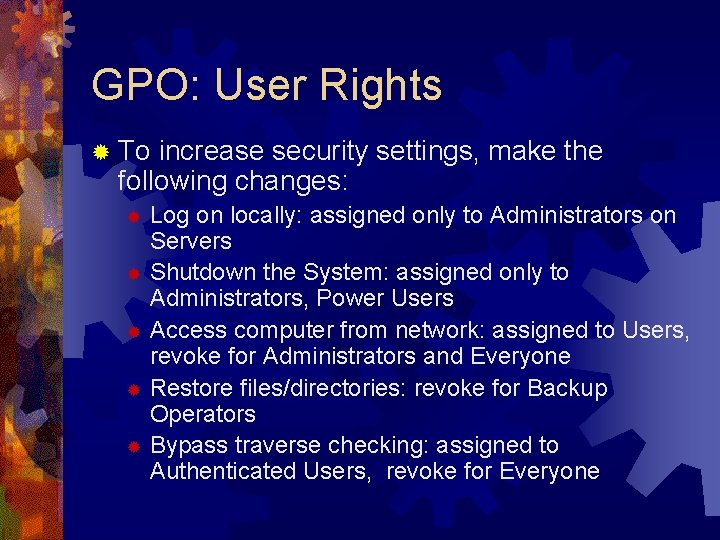 GPO: User Rights

To increase security settings, make the following changes:

Log on locally: assigned only to Administrators on Servers

Shutdown the System: assigned only to Administrators, Power Users

Access computer from network: assigned to Users, revoke for Administrators and Everyone

Restore files/directories: revoke for Backup Operators

Bypass traverse checking: assigned to Authenticated Users, revoke for Everyone